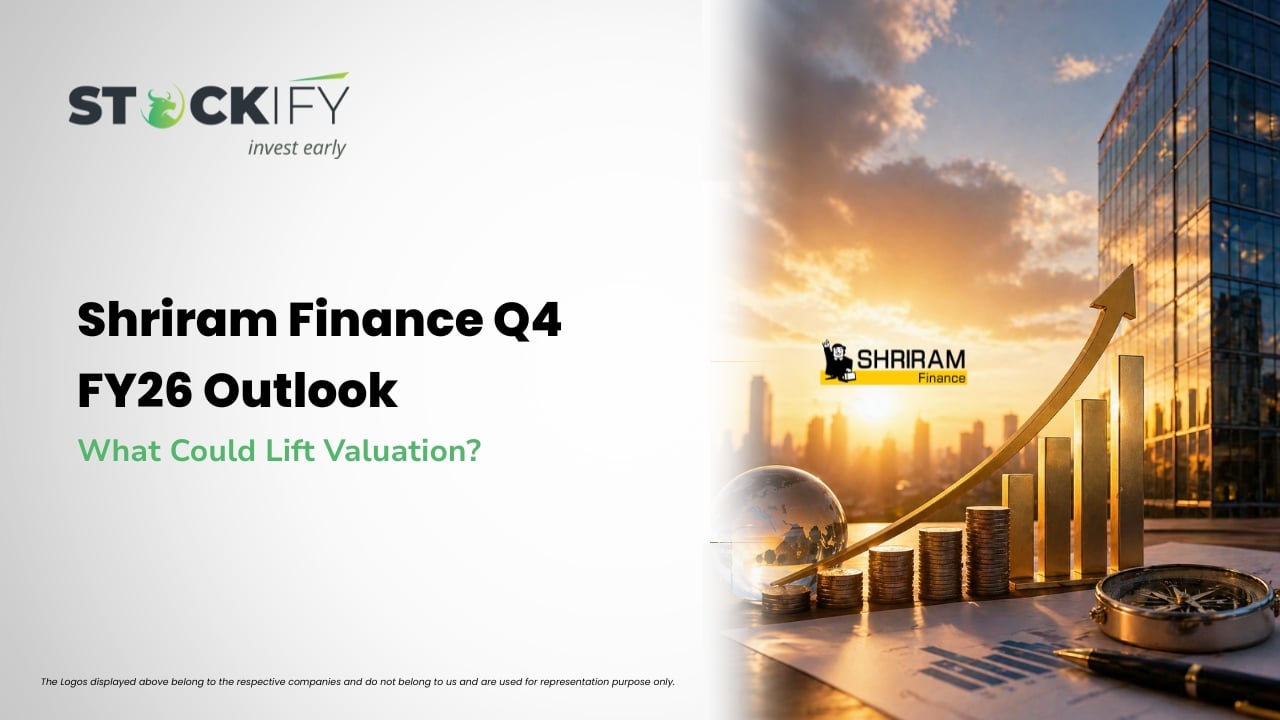 STOCKIFY
invest early

Shriram Finance Q4 FY26 Outlook

What Could Lift Valuation?

SHRIRAM
Finance

The Logos displayed above belong to the respective companies and do not belong to us and are used for representation purpose only.